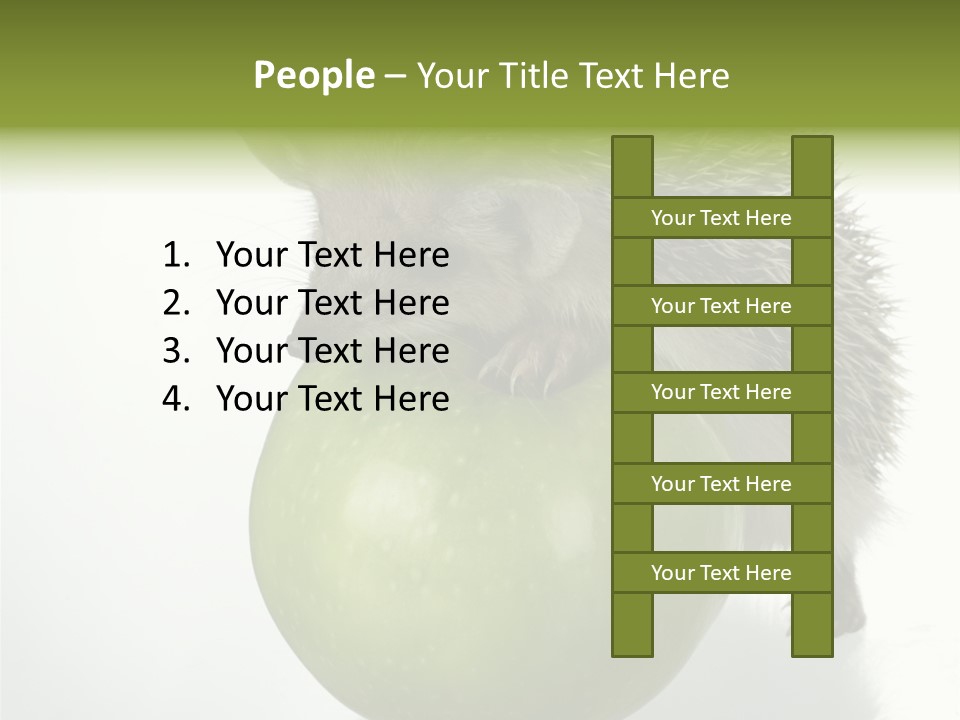 People – Your Title Text Here

1. Your Text Here
2. Your Text Here
3. Your Text Here
4. Your Text Here

Your Text Here

Your Text Here

Your Text Here

Your Text Here

Your Text Here